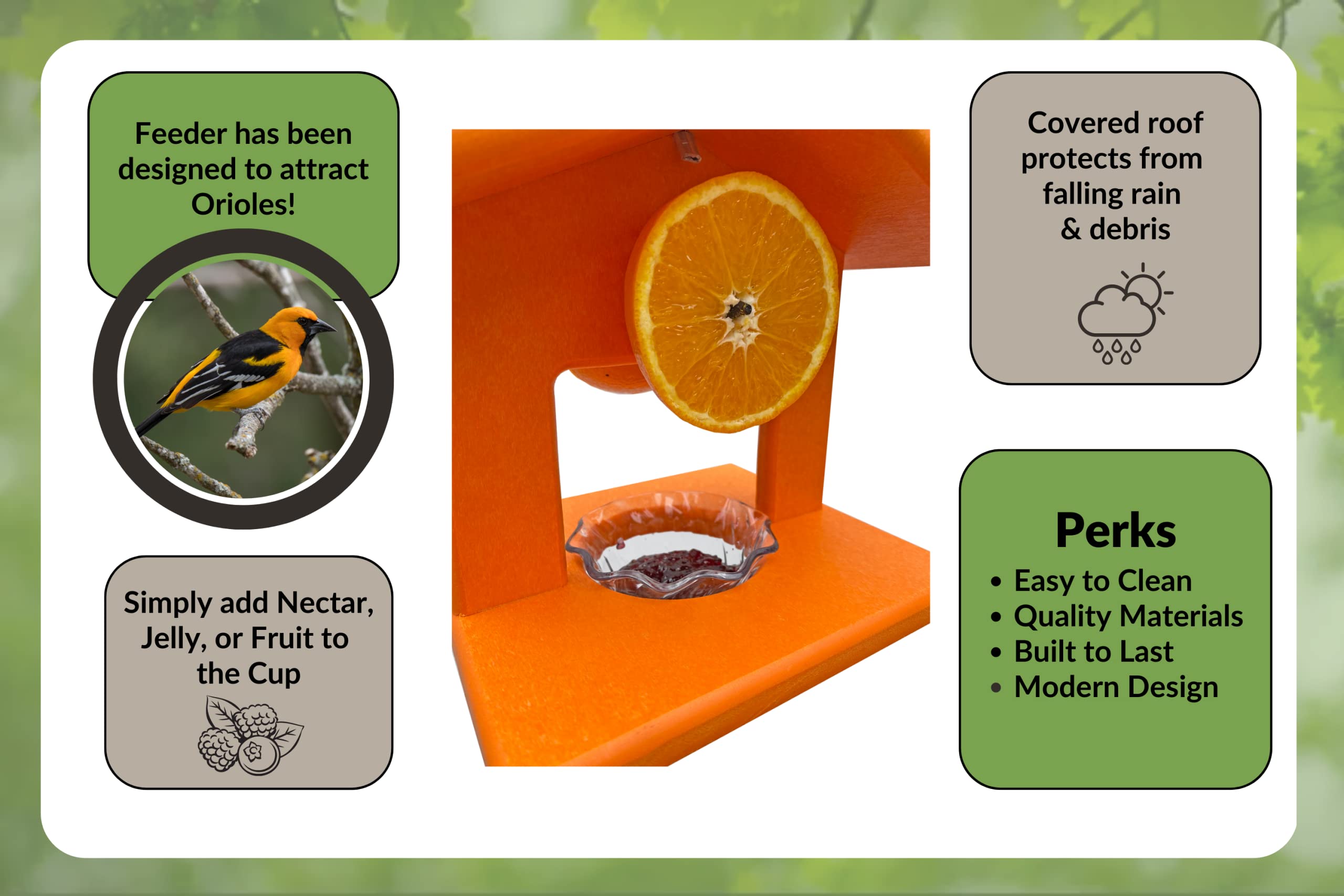 Feeder has been designed to attract Orioles!

Simply add Nectar, Jelly, or Fruit to the Cup

Covered roof protects from falling rain & debris

Perks
• Easy to Clean
• Quality Materials
• Built to Last
• Modern Design